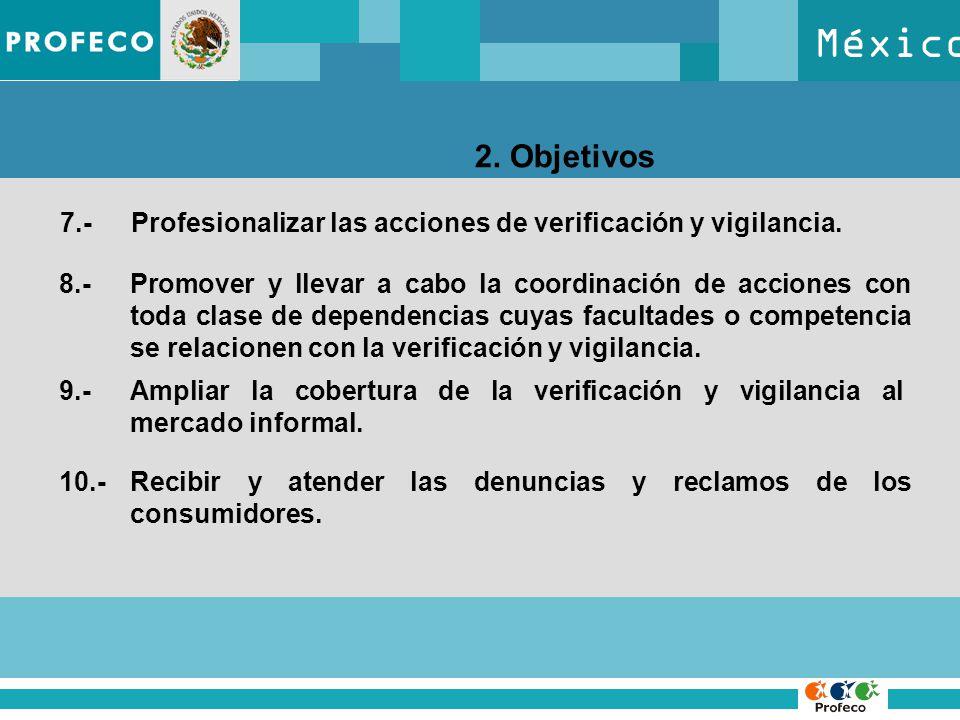 PROFECO

ESTADOS UNIDOS MEXICANOS

México

2. Objetivos

7.- Profesionalizar las acciones de verificación y vigilancia.

8.- Promover y llevar a cabo la coordinación de acciones con toda clase de dependencias cuyas facultades o competencia se relacionen con la verificación y vigilancia.

9.- Ampliar la cobertura de la verificación y vigilancia al mercado informal.

10.- Recibir y atender las denuncias y reclamos de los consumidores.

Profeco